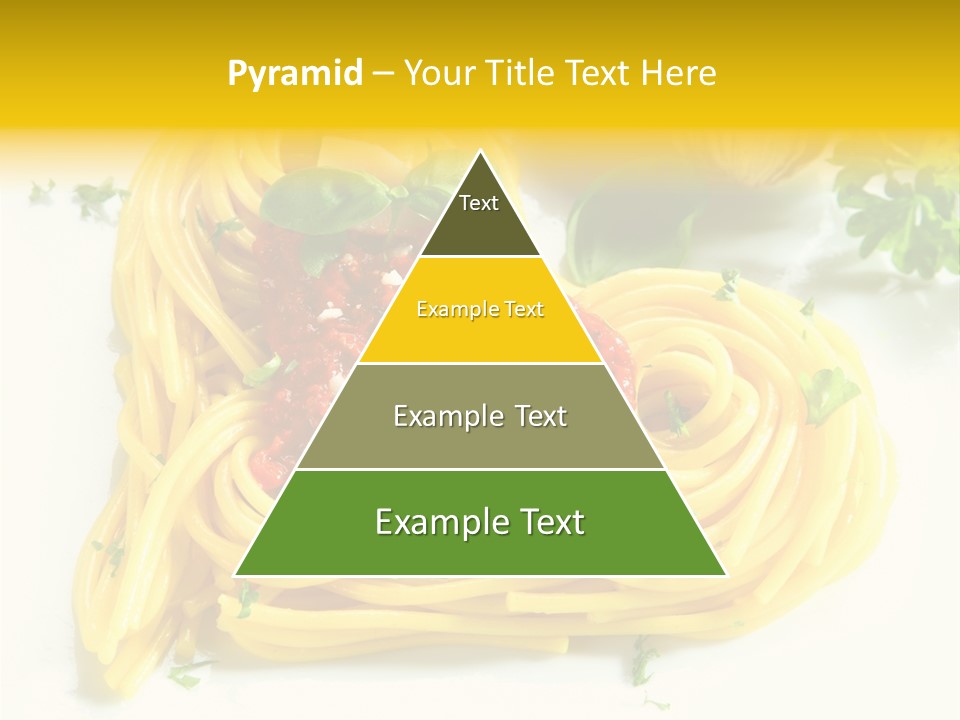 Pyramid – Your Title Text Here

Text

Example Text

Example Text

Example Text